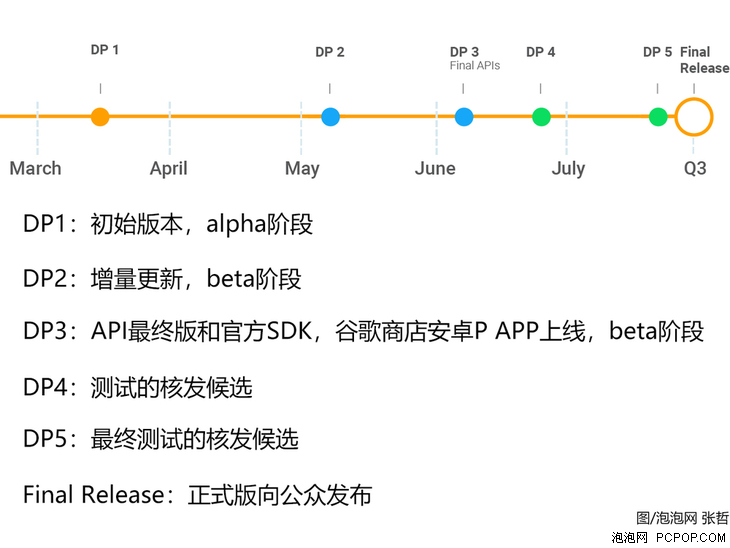 DP 1

DP 2

DP 3
Final APIs

DP 4

DP 5

Final Release

March

April

May

June

July

Q3

DP1：初始版本，alpha阶段

DP2：增量更新，beta阶段

DP3：API最终版和官方SDK，谷歌商店安卓P APP上线，beta阶段

DP4：测试的核发候选

DP5：最终测试的核发候选

Final Release：正式版向公众发布

图/泡泡网 张哲

泡泡网 PCPOP.COM